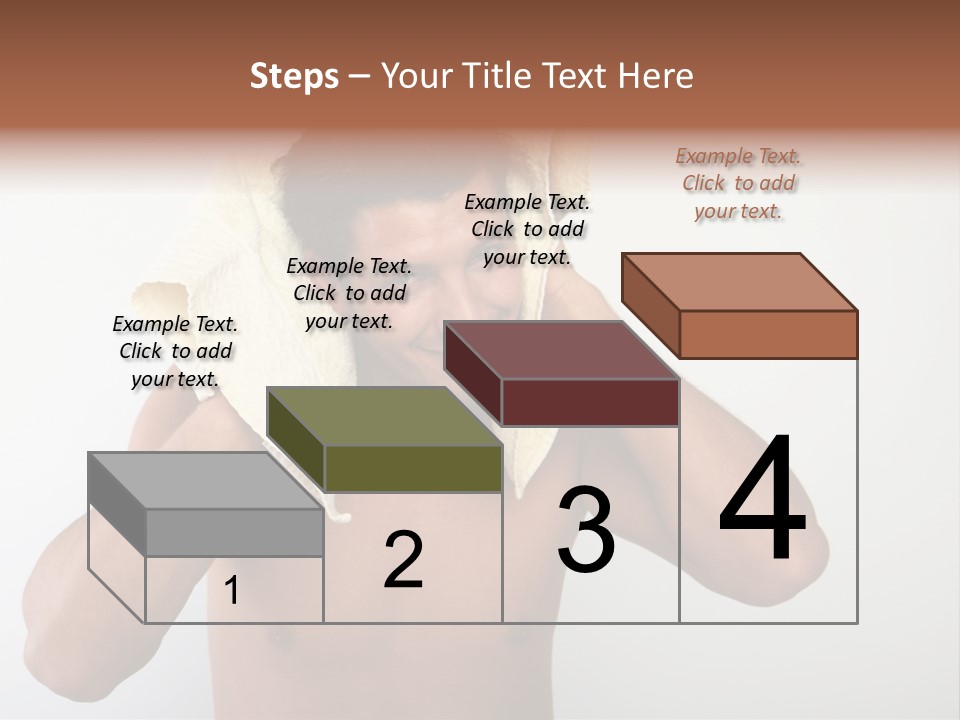 Steps – Your Title Text Here

Example Text. Click to add your text.

Example Text. Click to add your text.

Example Text. Click to add your text.

Example Text. Click to add your text.

1

2

3

4